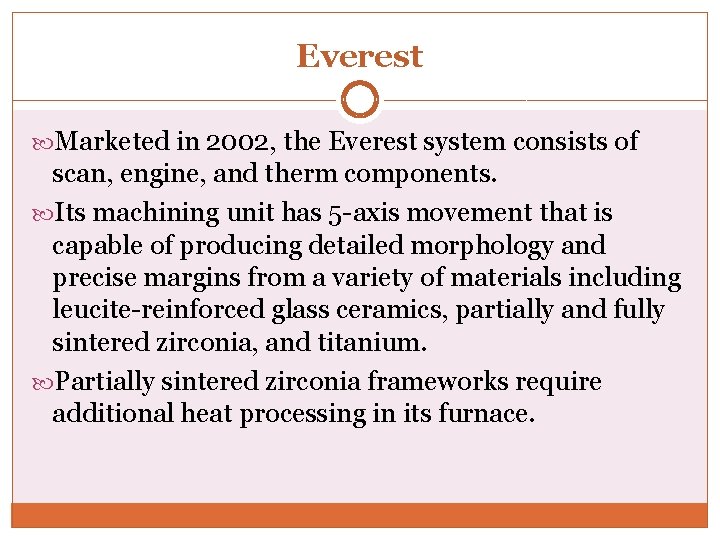 Everest

Marketed in 2002, the Everest system consists of scan, engine, and therm components.

Its machining unit has 5-axis movement that is capable of producing detailed morphology and precise margins from a variety of materials including leucite-reinforced glass ceramics, partially and fully sintered zirconia, and titanium.

Partially sintered zirconia frameworks require additional heat processing in its furnace.